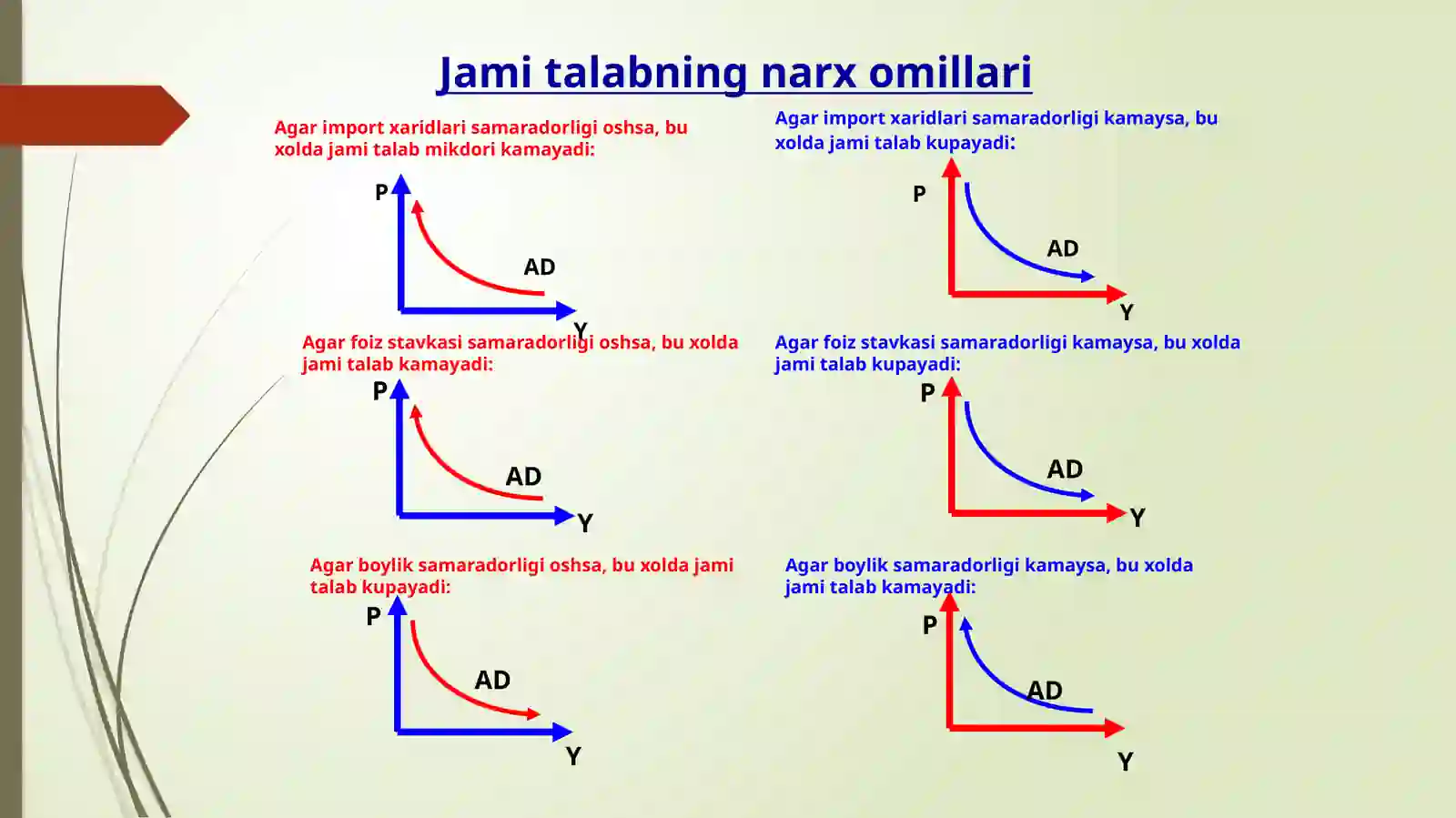 Jami talabning narx omillari

Agar import xaridlari samaradorligi oshsa, bu xolda jami talab mikdori kamayadi:

P
AD
Y

Agar foiz stavkasi samaradorligi oshsa, bu xolda jami talab kamayadi:

P
AD
Y

Agar boylik samaradorligi oshsa, bu xolda jami talab kupayadi:

P
AD
Y

Agar import xaridlari samaradorligi kamaysa, bu xolda jami talab kupayadi:

P
AD
Y

Agar foiz stavkasi samaradorligi kamaysa, bu xolda jami talab kupayadi:

P
AD
Y

Agar boylik samaradorligi kamaysa, bu xolda jami talab kamayadi:

P
AD
Y